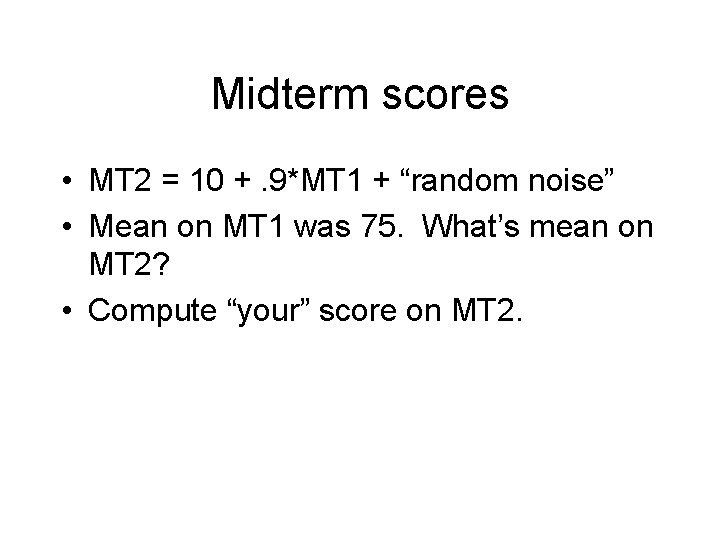 Midterm scores

• MT2 = 10 + .9*MT1 + “random noise”
• Mean on MT1 was 75. What’s mean on MT2?
• Compute “your” score on MT2.